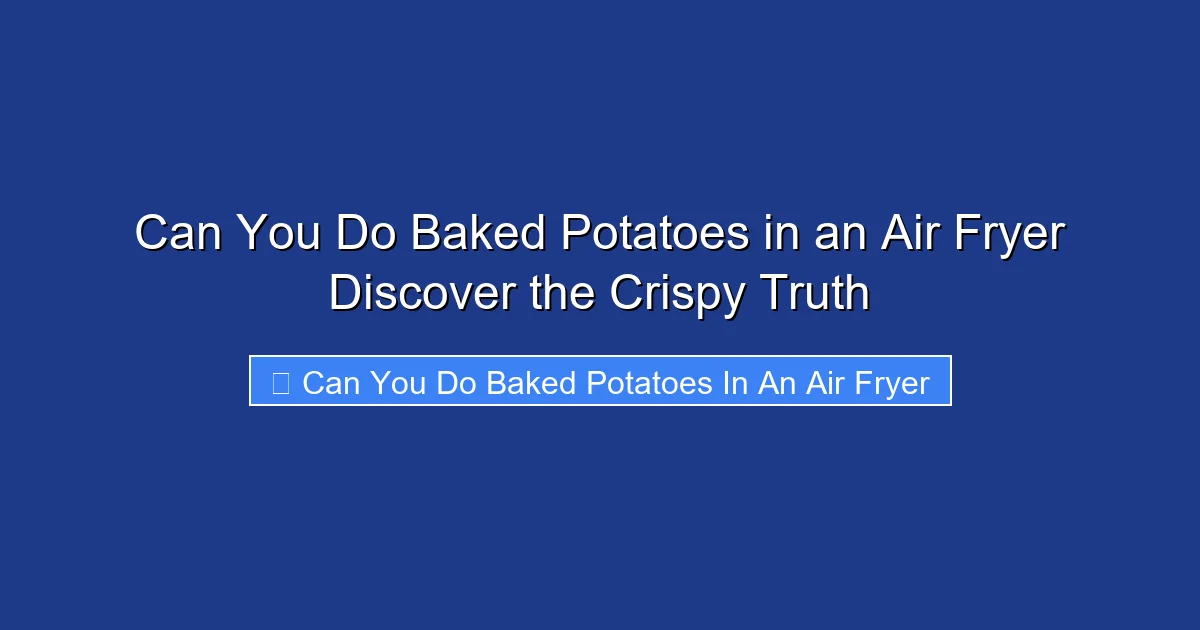 Can You Do Baked Potatoes in an Air Fryer Discover the Crispy Truth

Can You Do Baked Potatoes In An Air Fryer